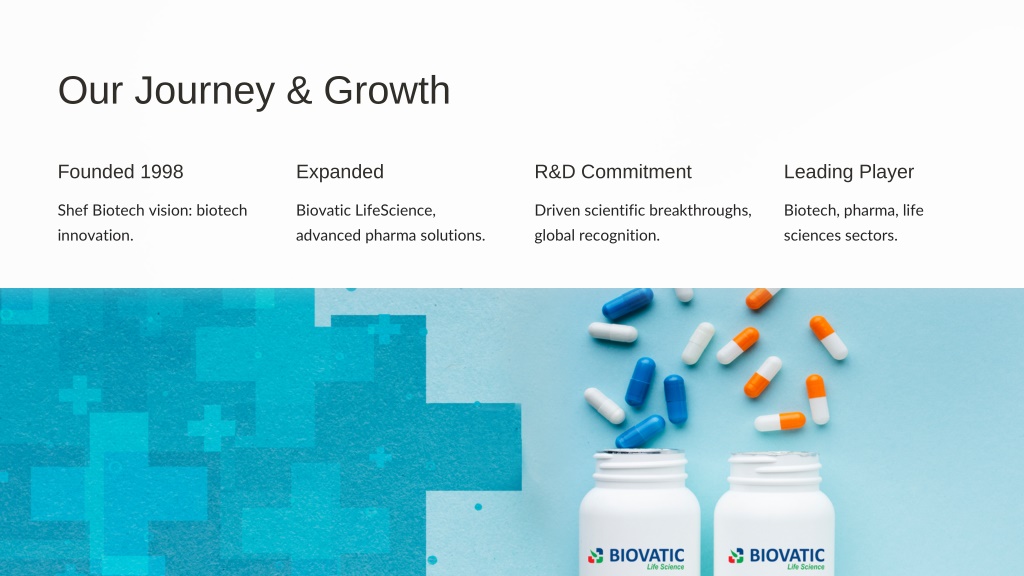 Our Journey & Growth

Founded 1998

Shef Biotech vision: biotech innovation.

Expanded

Biovatic LifeScience, advanced pharma solutions.

R&D Commitment

Driven scientific breakthroughs, global recognition.

Leading Player

Biotech, pharma, life sciences sectors.

BIOVATIC
Life Science

BIOVATIC
Life Science